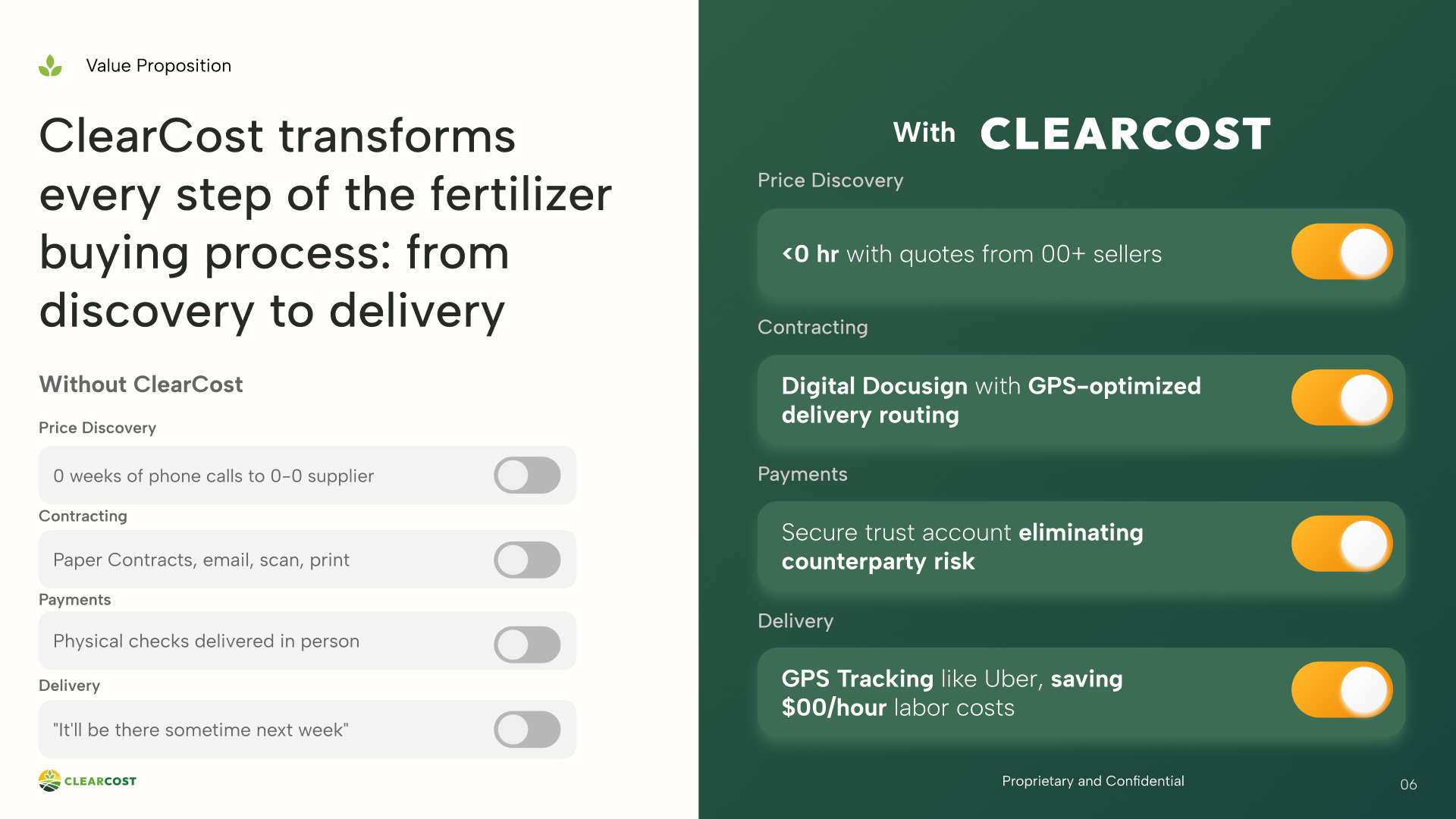 Value Proposition

ClearCost transforms every step of the fertilizer buying process: from discovery to delivery

Without ClearCost

Price Discovery

0 weeks of phone calls to 0-0 supplier

Contracting

Paper Contracts, email, scan, print

Payments

Physical checks delivered in person

Delivery

"It'll be there sometime next week"

CLEARCOST

With CLEARCOST

Price Discovery

<0 hr with quotes from 00+ sellers

Contracting

Digital Docusign with GPS-optimized delivery routing

Payments

Secure trust account eliminating counterparty risk

Delivery

GPS Tracking like Uber, saving $00/hour labor costs

Proprietary and Confidential

06